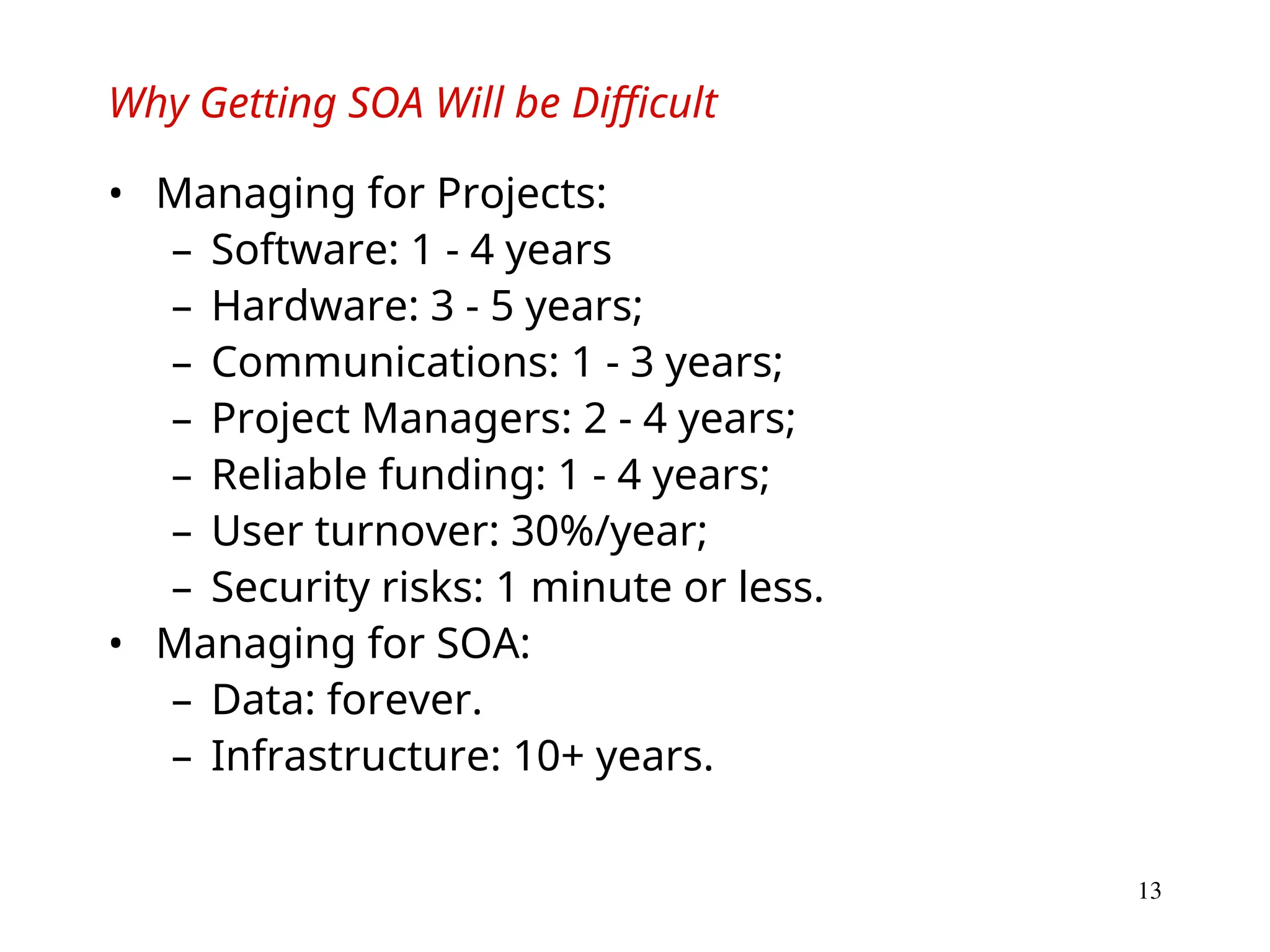 Why Getting SOA Will be Difficult

• Managing for Projects:
– Software: 1 - 4 years
– Hardware: 3 - 5 years;
– Communications: 1 - 3 years;
– Project Managers: 2 - 4 years;
– Reliable funding: 1 - 4 years;
– User turnover: 30%/year;
– Security risks: 1 minute or less.
• Managing for SOA:
– Data: forever.
– Infrastructure: 10+ years.

13